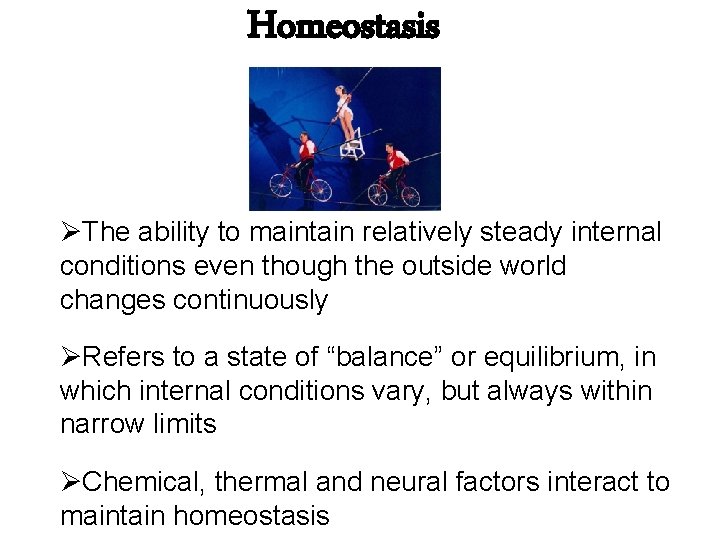 Homeostasis

➢The ability to maintain relatively steady internal conditions even though the outside world changes continuously

➢Refers to a state of “balance” or equilibrium, in which internal conditions vary, but always within narrow limits

➢Chemical, thermal and neural factors interact to maintain homeostasis